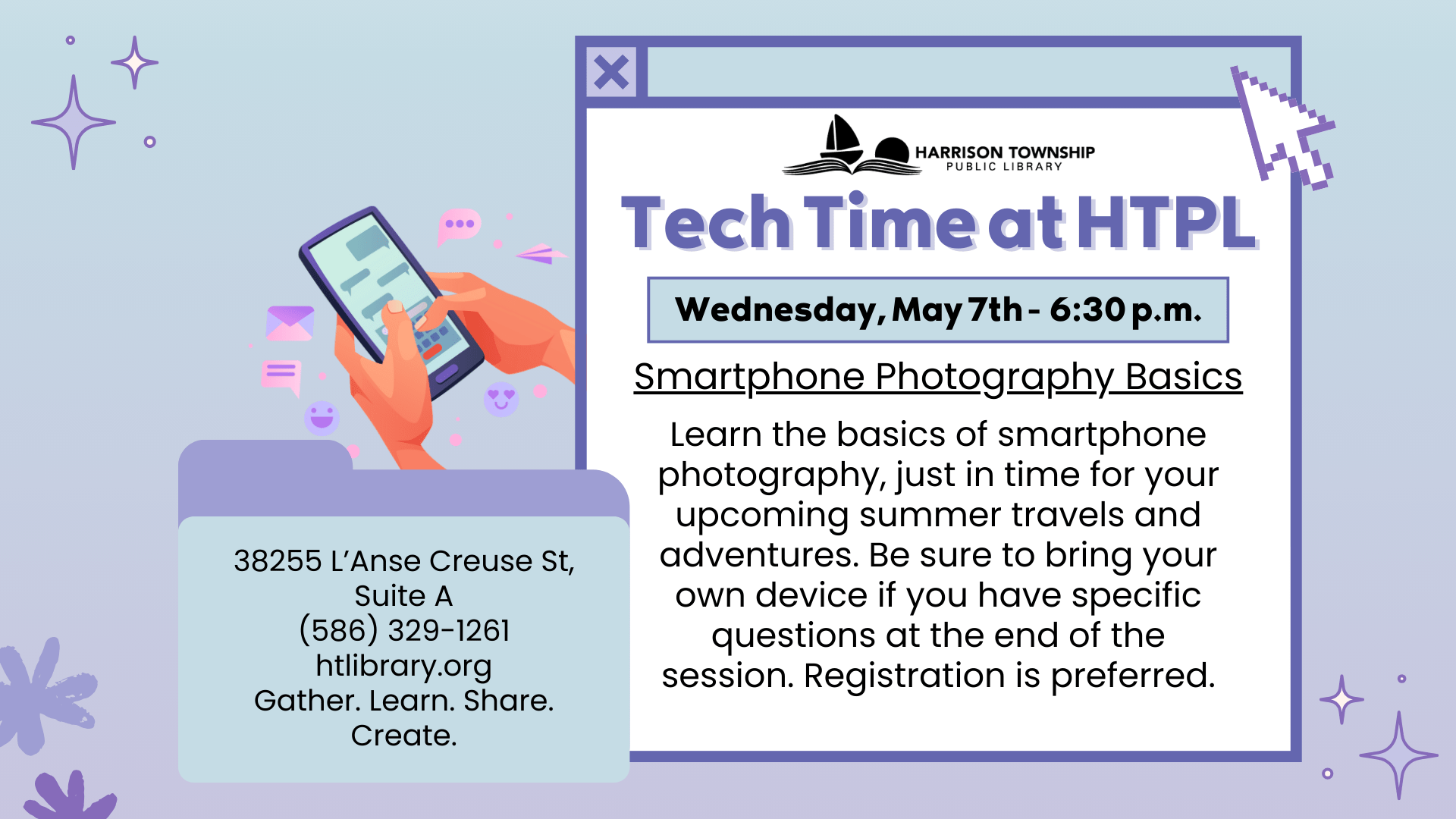 HARRISON TOWNSHIP
PUBLIC LIBRARY

Tech Time at HTPL

Wednesday, May 7th - 6:30 p.m.

Smartphone Photography Basics

Learn the basics of smartphone photography, just in time for your upcoming summer travels and adventures. Be sure to bring your own device if you have specific questions at the end of the session. Registration is preferred.

38255 L'Anse Creuse St, Suite A
(586) 329-1261
htlibrary.org
Gather. Learn. Share. Create.